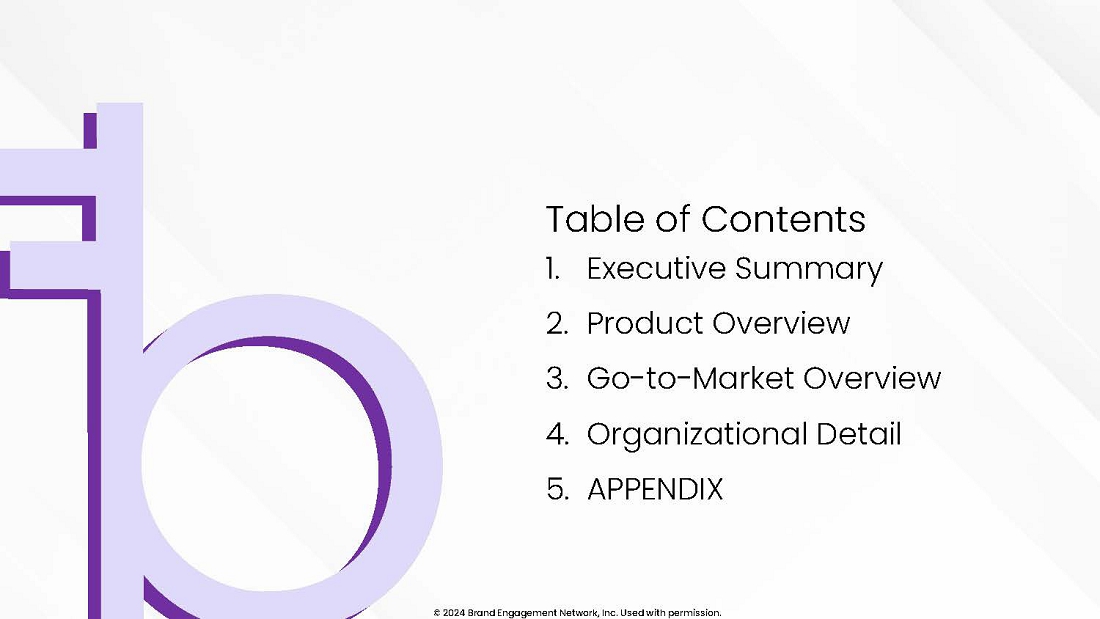 Table of Contents

1. Executive Summary
2. Product Overview
3. Go-to-Market Overview
4. Organizational Detail
5. APPENDIX

© 2024 Brand Engagement Network, Inc. Used with permission.